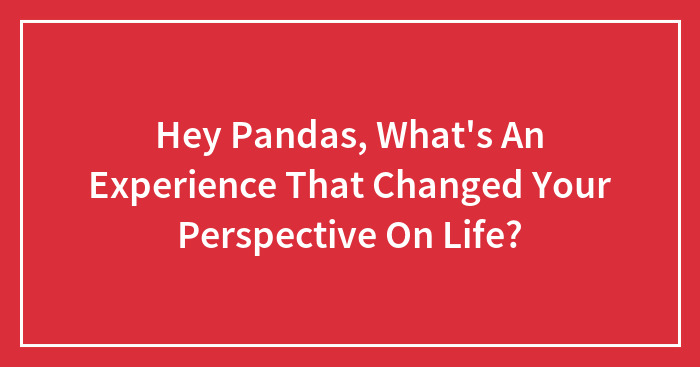 Hey Pandas, What's An Experience That Changed Your Perspective On Life?